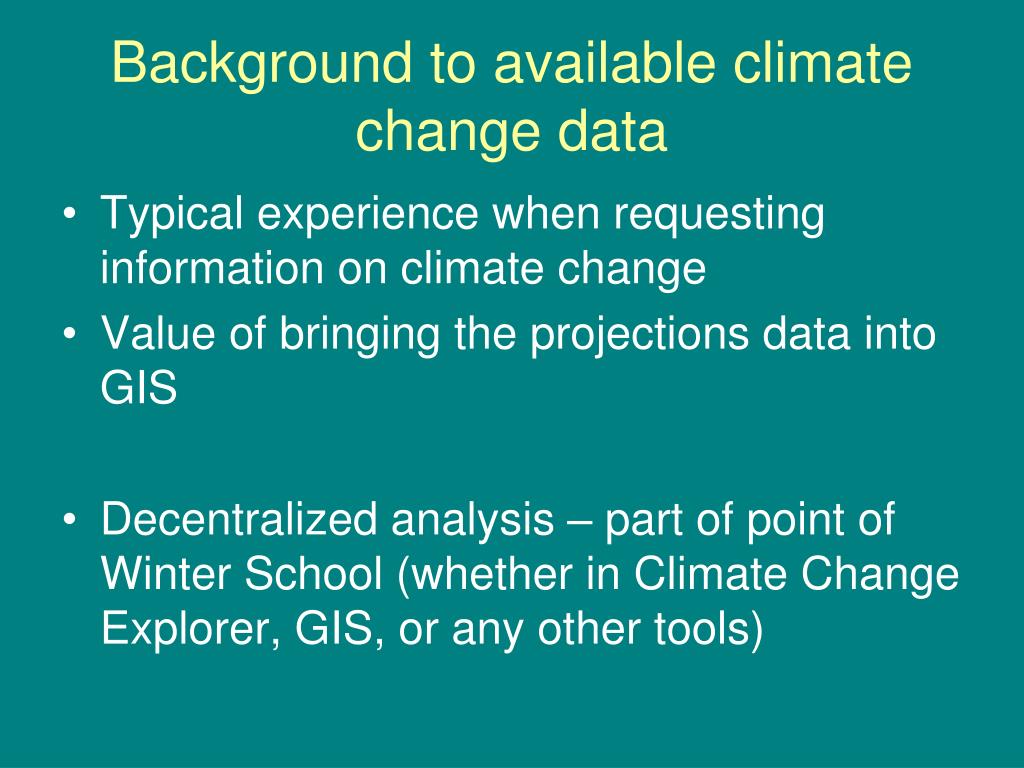 Background to available climate change data

• Typical experience when requesting information on climate change
• Value of bringing the projections data into GIS

• Decentralized analysis – part of point of Winter School (whether in Climate Change Explorer, GIS, or any other tools)